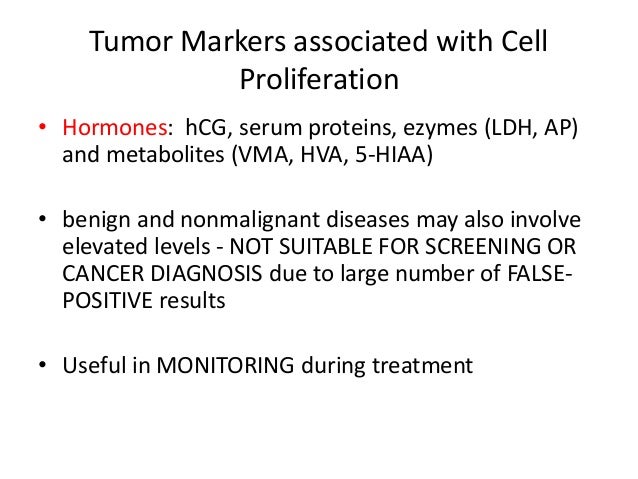 Tumor Markers associated with Cell Proliferation

• Hormones: hCG, serum proteins, ezymes (LDH, AP) and metabolites (VMA, HVA, 5-HIAA)

• benign and nonmalignant diseases may also involve elevated levels - NOT SUITABLE FOR SCREENING OR CANCER DIAGNOSIS due to large number of FALSE-POSITIVE results

• Useful in MONITORING during treatment